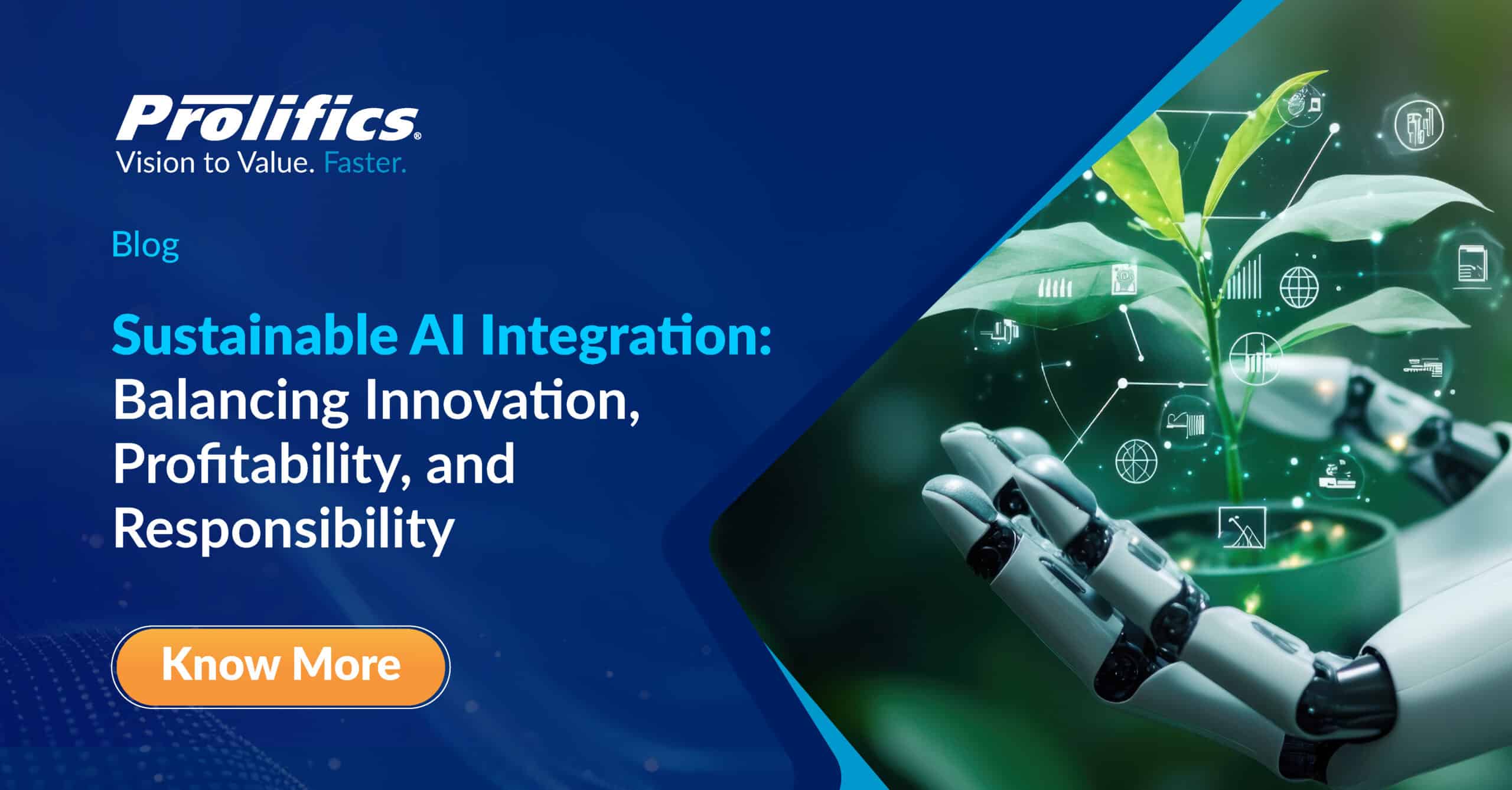 Prolifics®
Vision to Value. Faster.

Blog

Sustainable AI Integration: Balancing Innovation, Profitability, and Responsibility

Know More